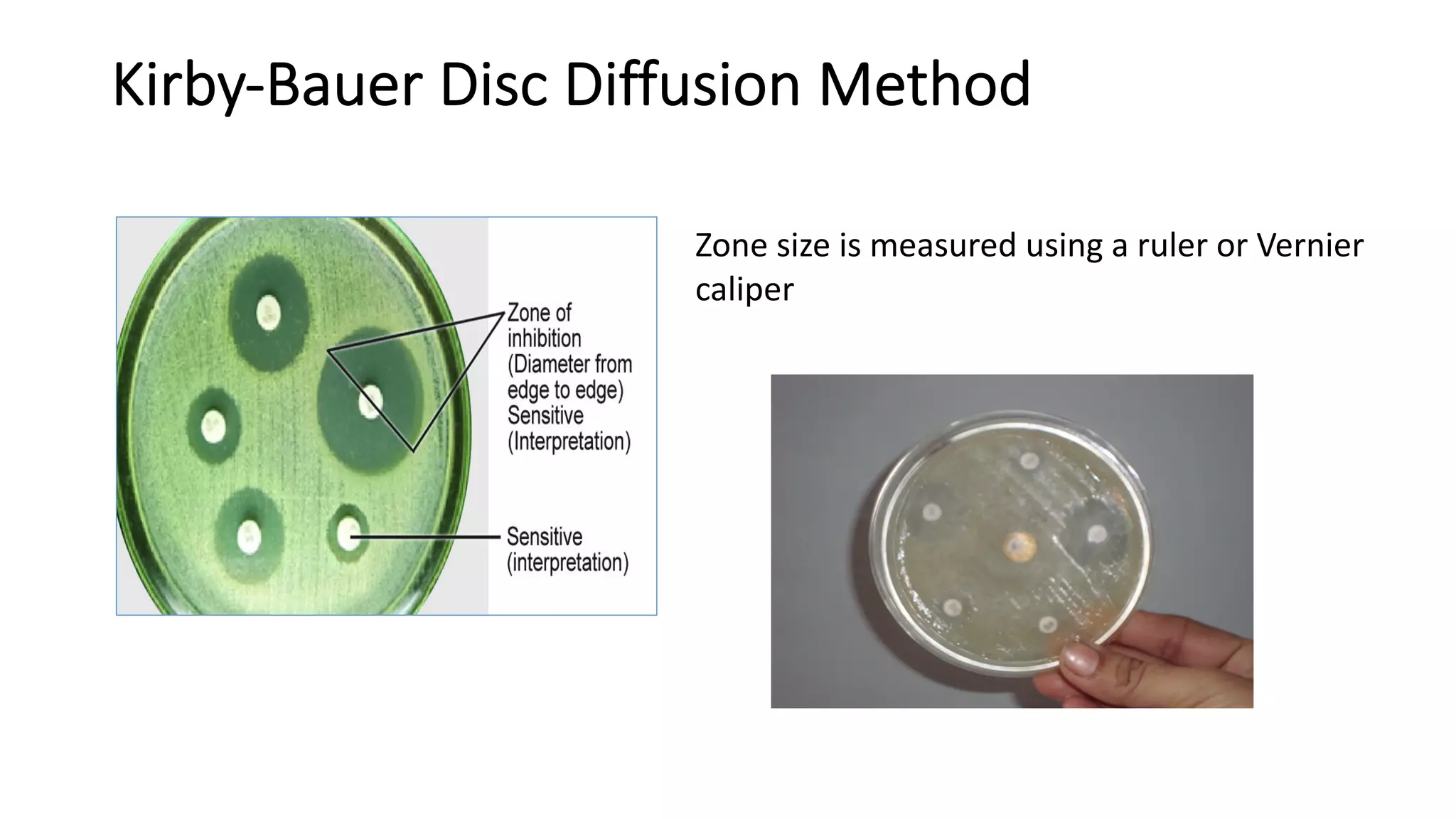 Kirby-Bauer Disc Diffusion Method

Zone of inhibition (Diameter from edge to edge) Sensitive (Interpretation)

Sensitive (interpretation)

Zone size is measured using a ruler or Vernier caliper